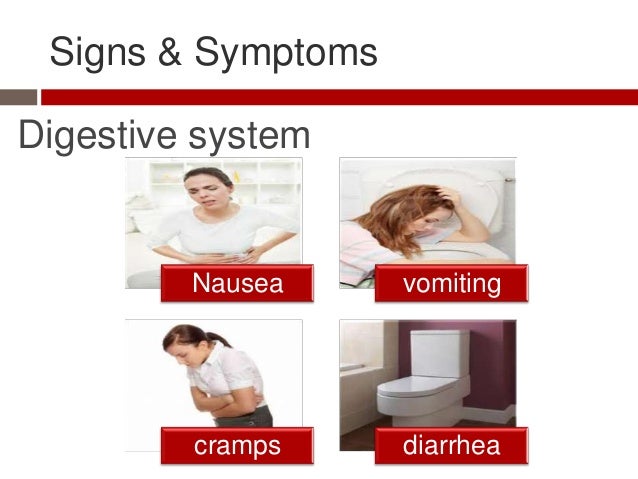 Signs & Symptoms

Digestive system

Nausea

vomiting

cramps

diarrhea